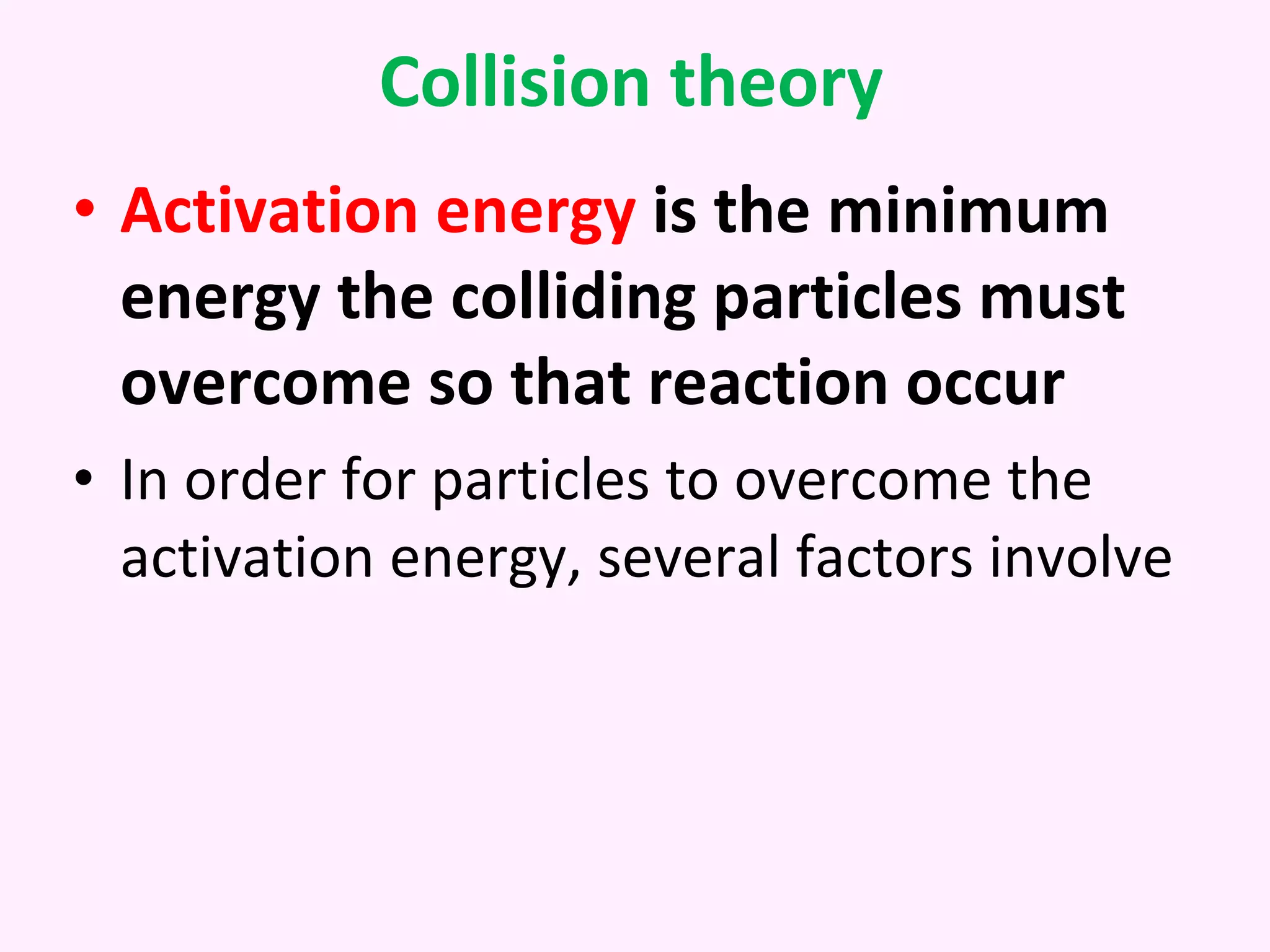 Collision theory

• Activation energy is the minimum energy the colliding particles must overcome so that reaction occur

• In order for particles to overcome the activation energy, several factors involve